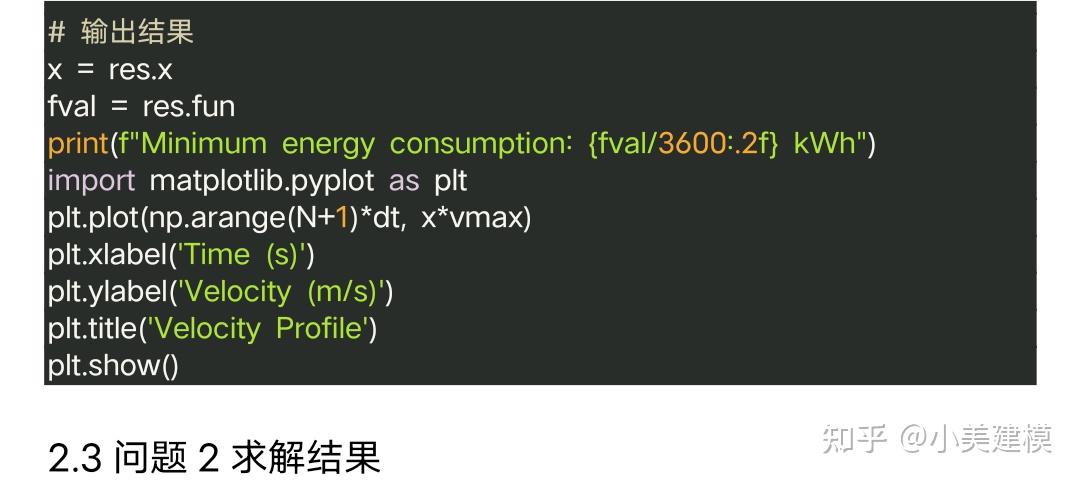 # 输出结果
x = res.x
fval = res.fun
print(f"Minimum energy consumption: {fval/3600:.2f} kWh")
import matplotlib.pyplot as plt
plt.plot(np.arange(N+1)*dt, x*vmax)
plt.xlabel('Time (s)')
plt.ylabel('Velocity (m/s)')
plt.title('Velocity Profile')
plt.show()

2.3 问题 2 求解结果

知乎 @小美建模